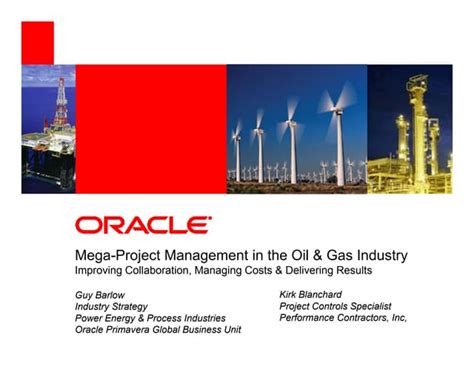 ORACLE

Mega-Project Management in the Oil & Gas Industry
Improving Collaboration, Managing Costs & Delivering Results

Guy Barlow
Industry Strategy
Power Energy & Process Industries
Oracle Primavera Global Business Unit

Kirk Blanchard
Project Controls Specialist
Performance Contractors, Inc,